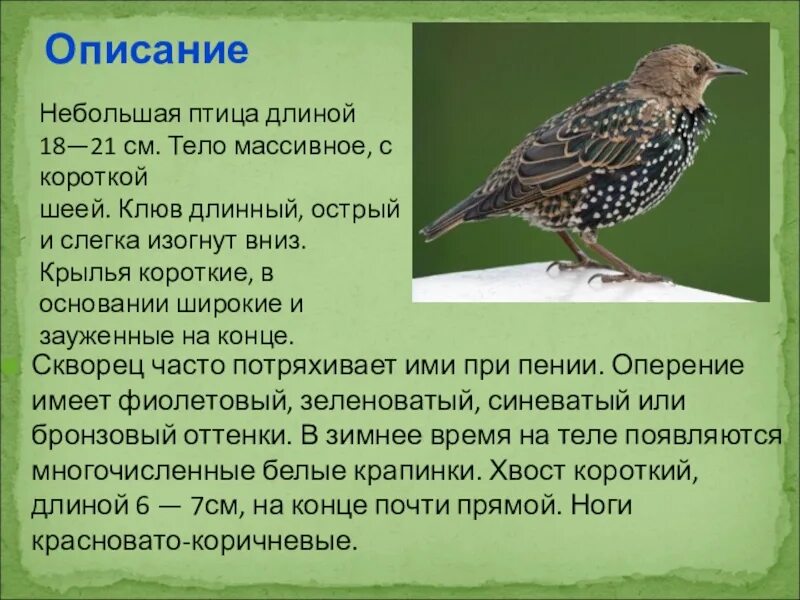 Описание

Небольшая птица длиной 18—21 см. Тело массивное, с короткой шеей. Клюв длинный, острый и слегка изогнут вниз. Крылья короткие, в основании широкие и зауженные на конце.

Скворец часто потряхивает ими при пении. Оперение имеет фиолетовый, зеленоватый, синеватый или бронзовый оттенки. В зимнее время на теле появляются многочисленные белые крапинки. Хвост короткий, длиной 6 — 7см, на конце почти прямой. Ноги красновато-коричневые.